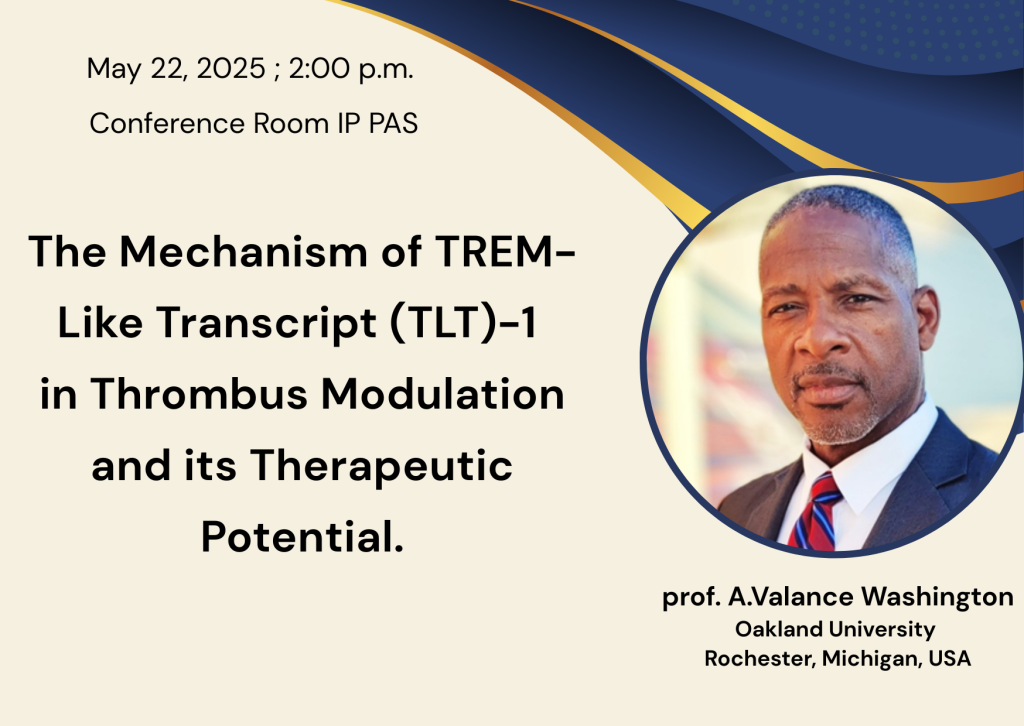 May 22, 2025 ; 2:00 p.m.

Conference Room IP PAS

The Mechanism of TREM-Like Transcript (TLT)-1 in Thrombus Modulation and its Therapeutic Potential.

prof. A.Valance Washington
Oakland University
Rochester, Michigan, USA